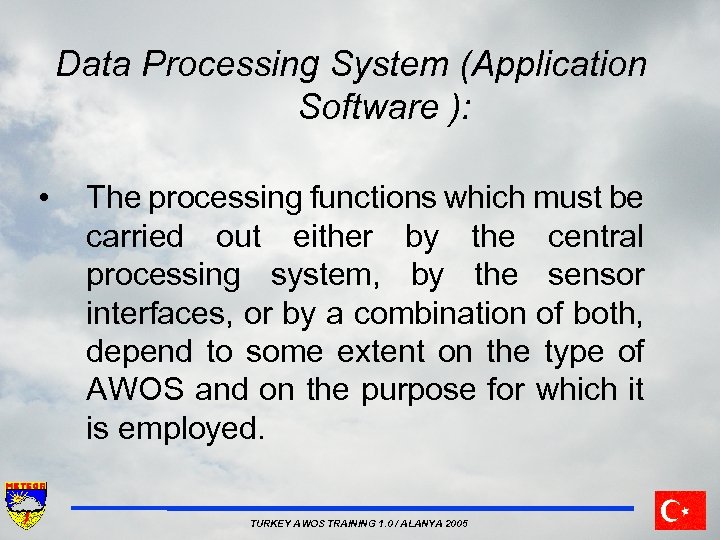 Data Processing System (Application Software ):

• The processing functions which must be carried out either by the central processing system, by the sensor interfaces, or by a combination of both, depend to some extent on the type of AWOS and on the purpose for which it is employed.

METEOR

TURKEY AWOS TRAINING 1.0 / ALANYA 2005